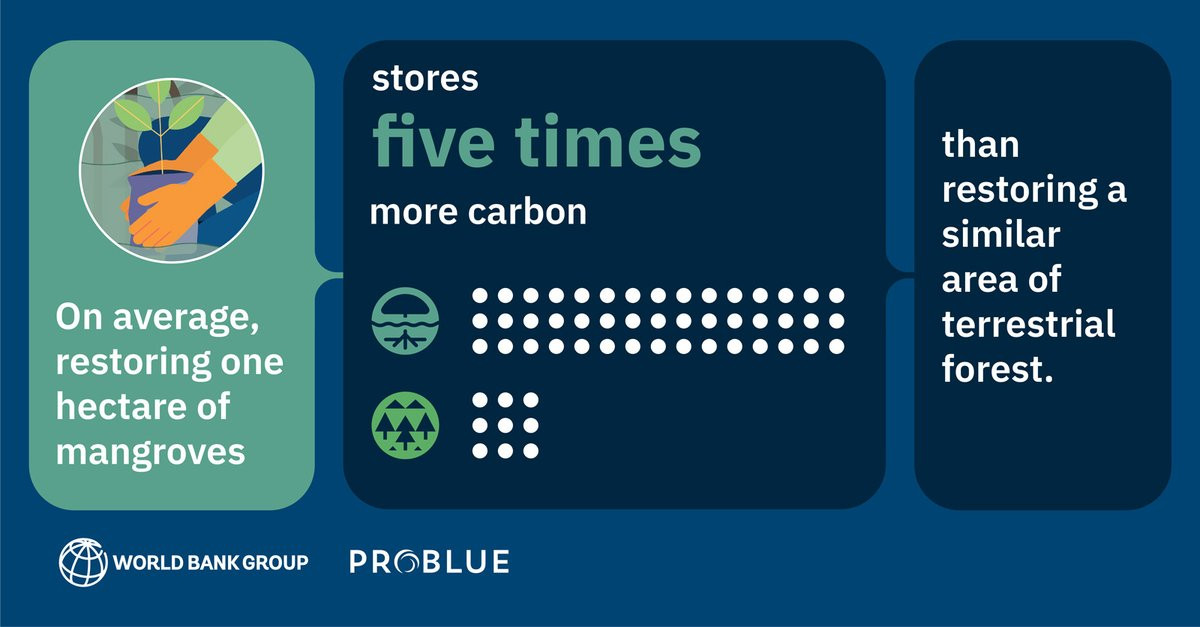 On average, restoring one hectare of mangroves

stores
five times
more carbon

than restoring a similar area of terrestrial forest.

WORLD BANK GROUP

PROBLUE